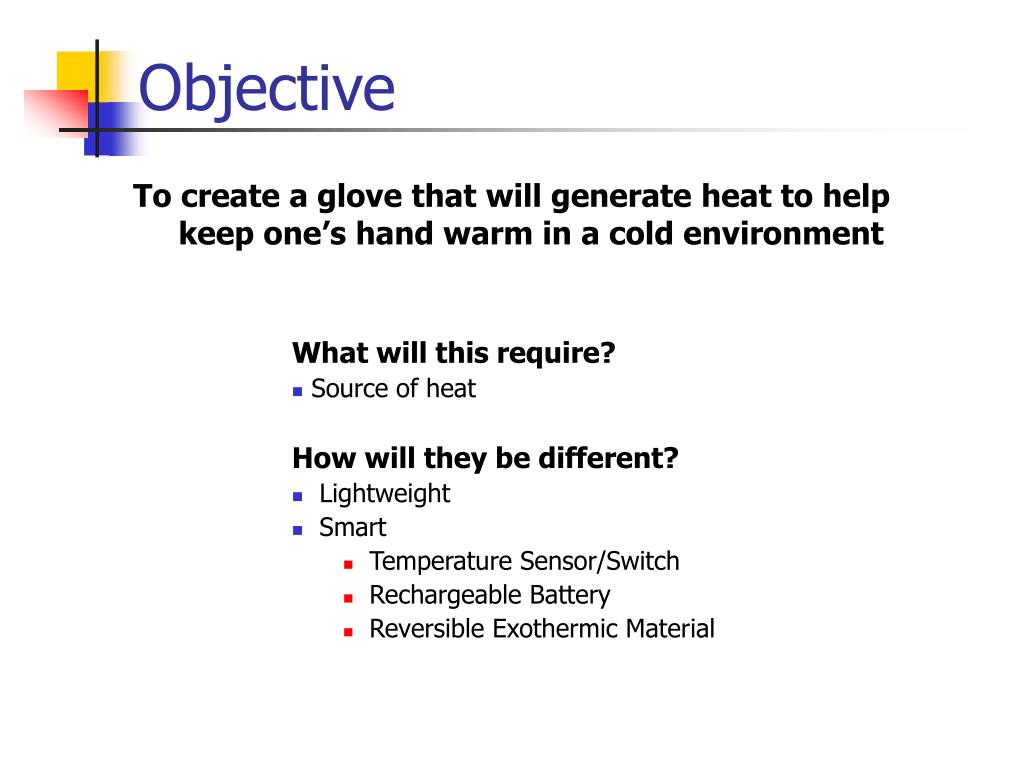 Objective

To create a glove that will generate heat to help keep one’s hand warm in a cold environment

What will this require?
- Source of heat

How will they be different?
- Lightweight
- Smart
  - Temperature Sensor/Switch
  - Rechargeable Battery
  - Reversible Exothermic Material